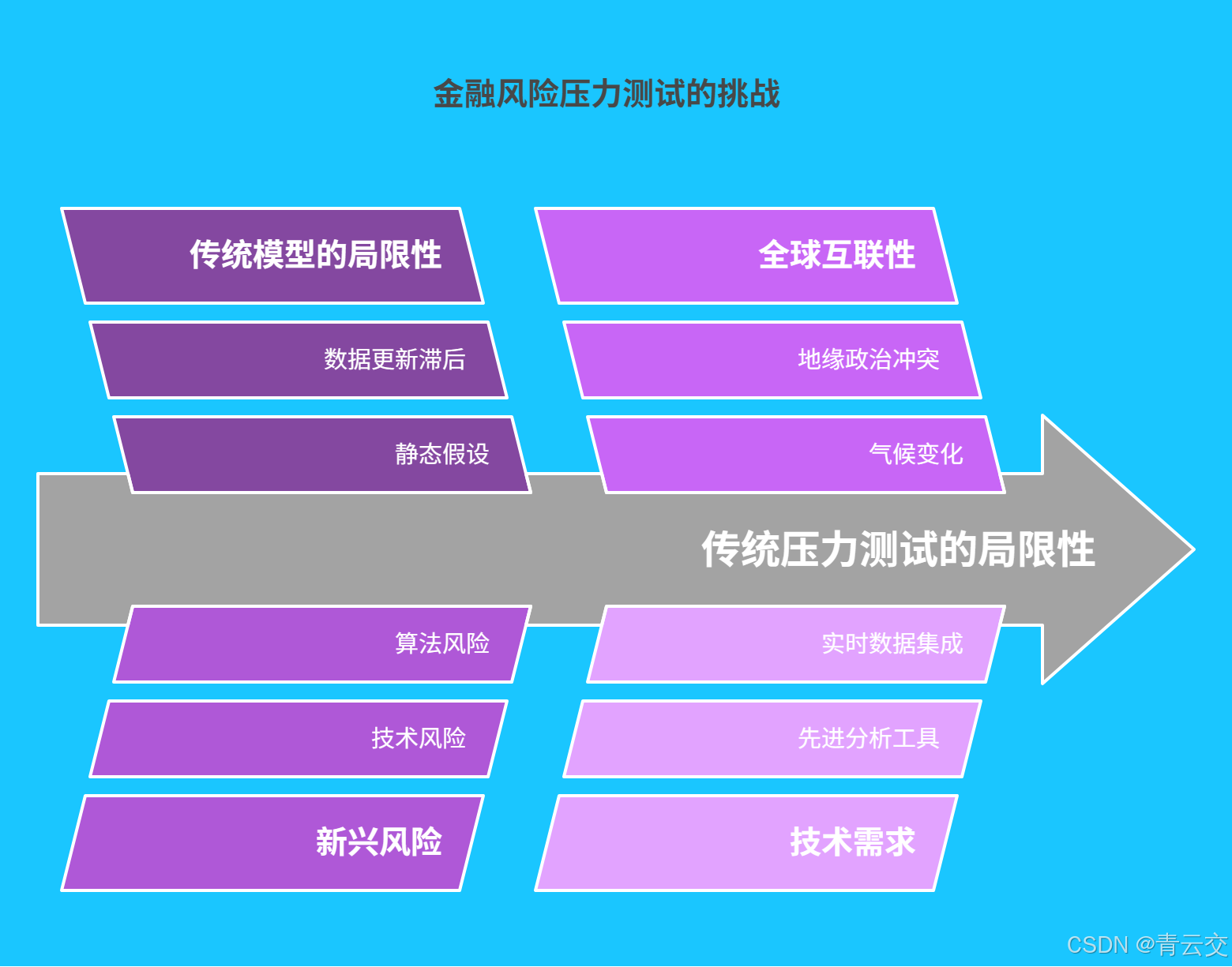 金融风险压力测试的挑战

传统模型的局限性

数据更新滞后

静态假设

全球互联性

地缘政治冲突

气候变化

传统压力测试的局限性

算法风险

技术风险

新兴风险

实时数据集成

先进分析工具

技术需求

CSDN @青云交